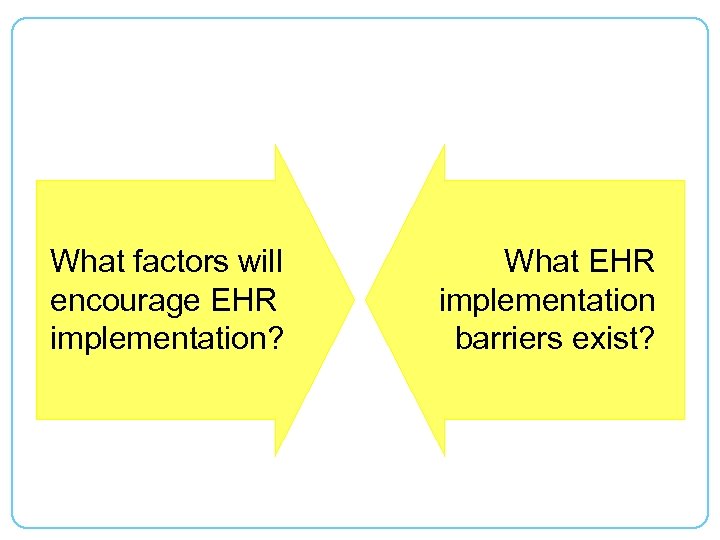 What factors will encourage EHR implementation?

What EHR implementation barriers exist?